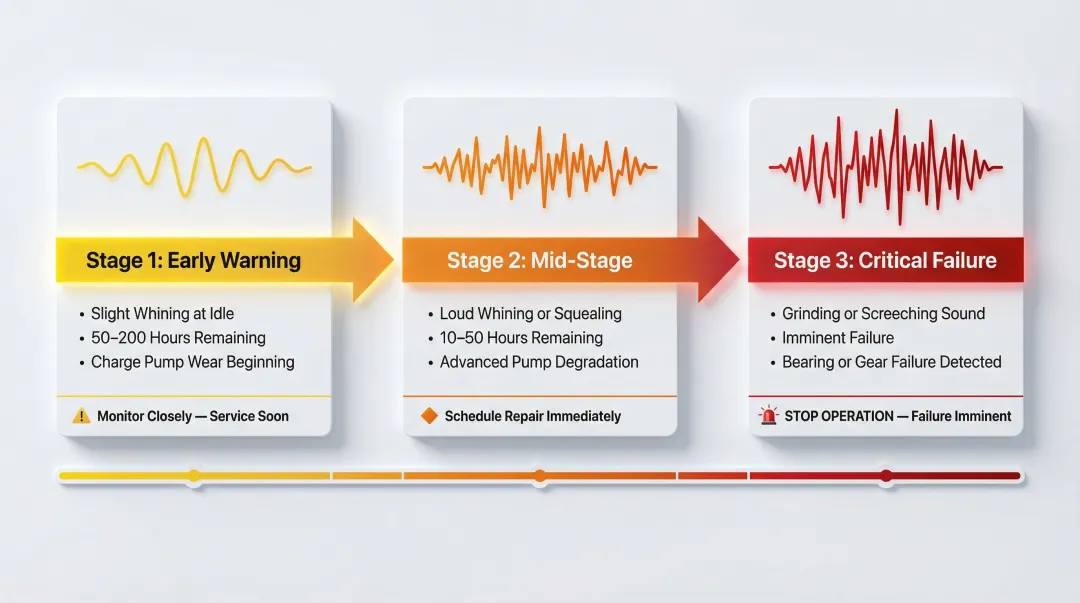 Stage 1: Early Warning

• Slight Whining at Idle
• 50–200 Hours Remaining
• Charge Pump Wear Beginning

Monitor Closely — Service Soon

Stage 2: Mid-Stage

• Loud Whining or Squealing
• 10–50 Hours Remaining
• Advanced Pump Degradation

Schedule Repair Immediately

Stage 3: Critical Failure

• Grinding or Screeching Sound
• Imminent Failure
• Bearing or Gear Failure Detected

STOP OPERATION — Failure Imminent